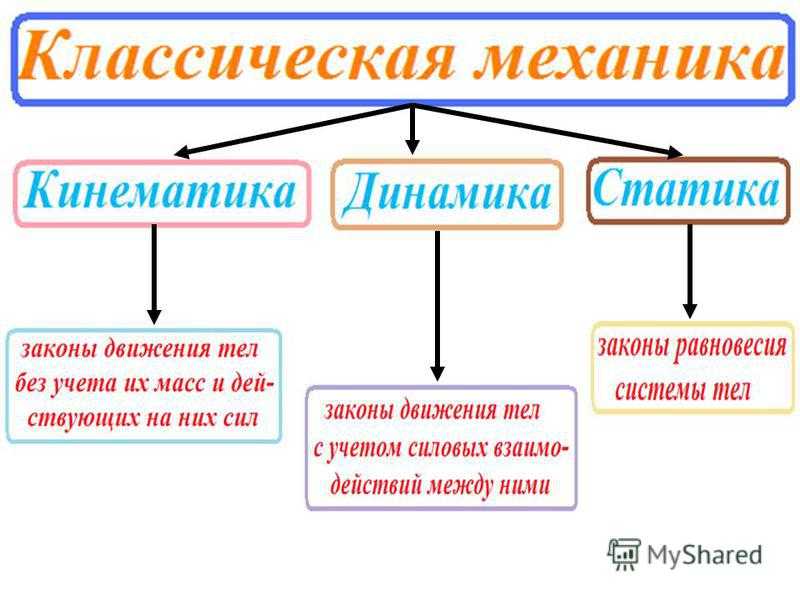 Классическая механика

Кинематика

Динамика

Статика

законы движения тел без учета их масс и действующих на них сил

законы движения тел с учетом силовых взаимодействий между ними

законы равновесия системы тел

MyShared